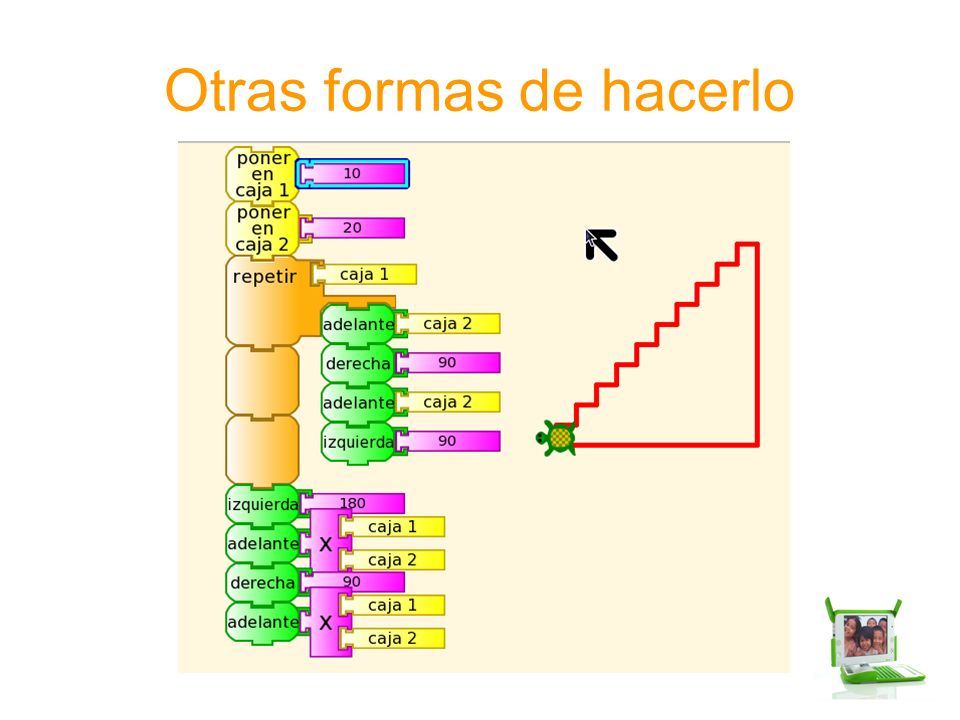 Otras formas de hacerlo

poner en caja 1
10
poner en caja 2
20
repetir
caja 1
adelante
caja 2
derecha
90
adelante
caja 2
izquierda
90
izquierda
180
adelante
x
caja 1
caja 2
derecha
90
adelante
x
caja 1
caja 2